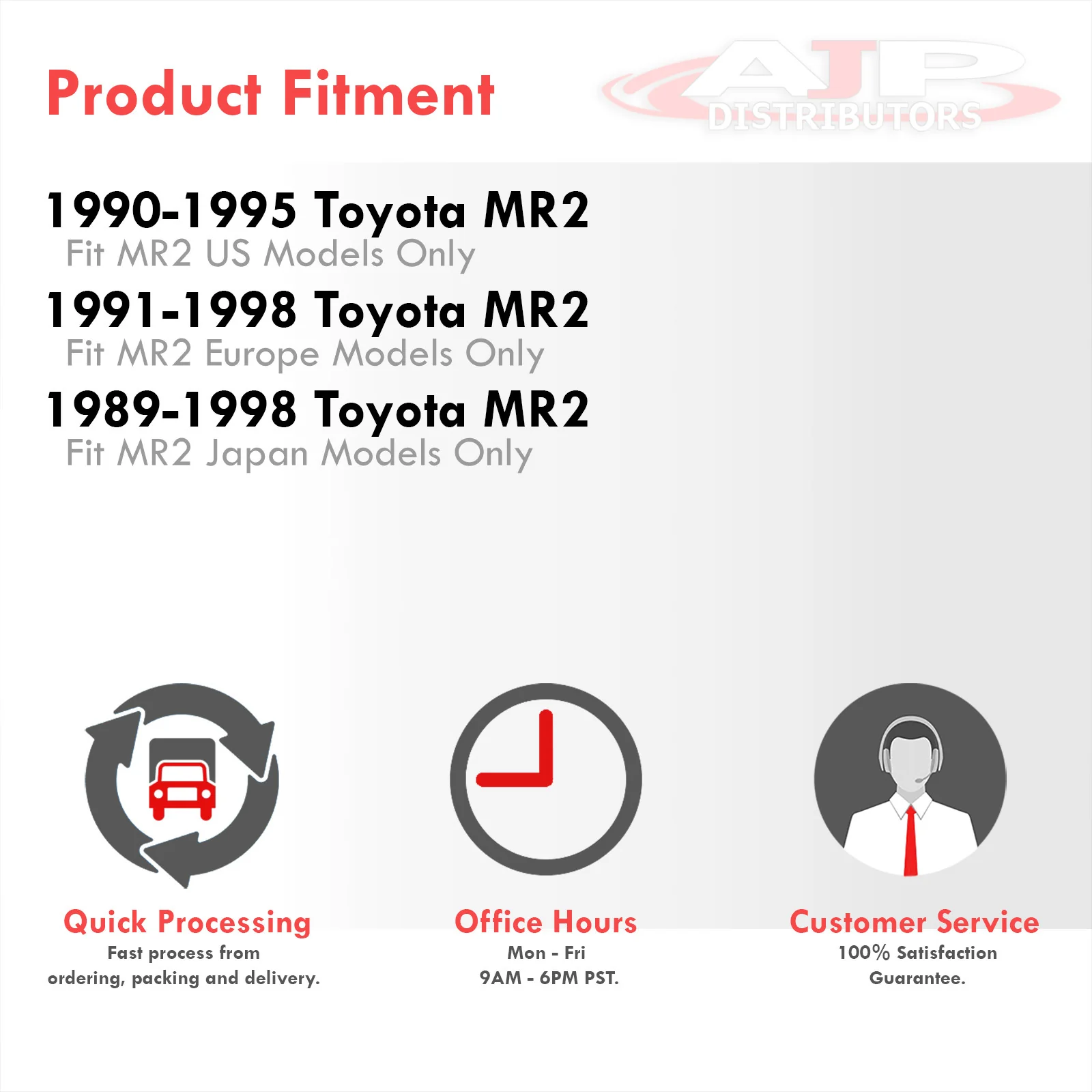 Product Fitment

AJP DISTRIBUTORS

1990-1995 Toyota MR2
Fit MR2 US Models Only

1991-1998 Toyota MR2
Fit MR2 Europe Models Only

1989-1998 Toyota MR2
Fit MR2 Japan Models Only

Quick Processing
Fast process from ordering, packing and delivery.

Office Hours
Mon - Fri
9AM - 6PM PST.

Customer Service
100% Satisfaction Guarantee.